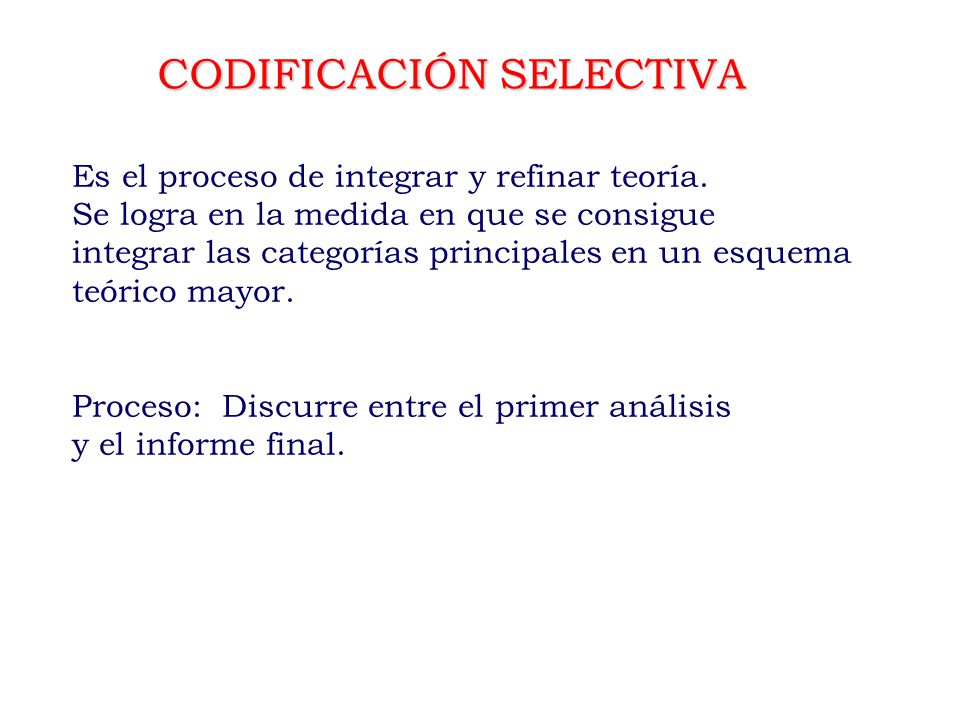 CODIFICACIÓN SELECTIVA

Es el proceso de integrar y refinar teoría.
Se logra en la medida en que se consigue integrar las categorías principales en un esquema teórico mayor.

Proceso: Discurre entre el primer análisis y el informe final.